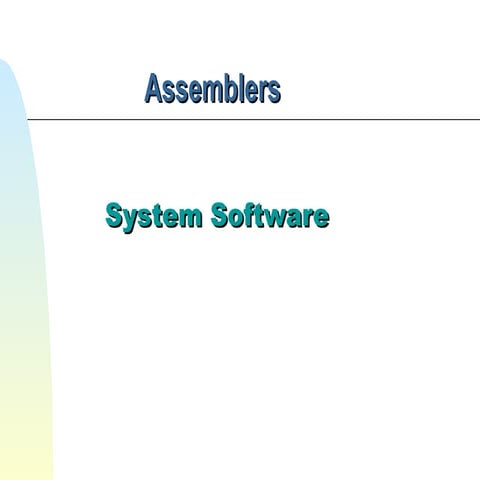 Assemblers

System Software